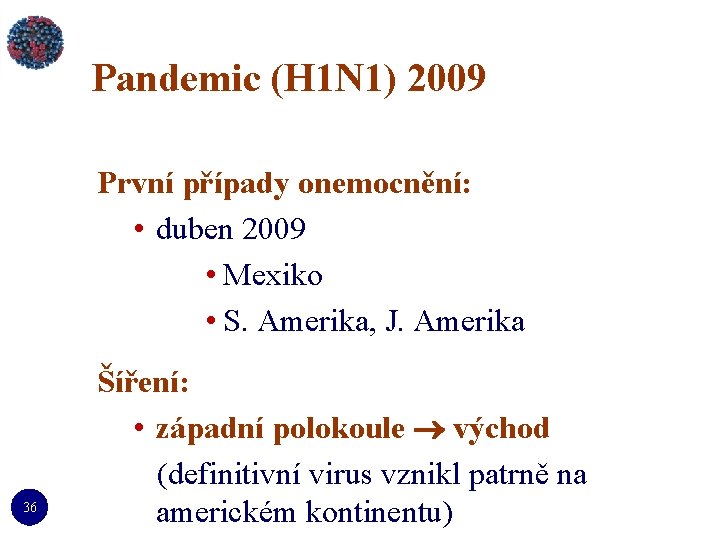 Pandemic (H1N1) 2009

První případy onemocnění:

• duben 2009

• Mexiko

• S. Amerika, J. Amerika

Šíření:

• západní polokoule $\rightarrow$ východ

(definitivní virus vznikl patrně na americkém kontinentu)

36